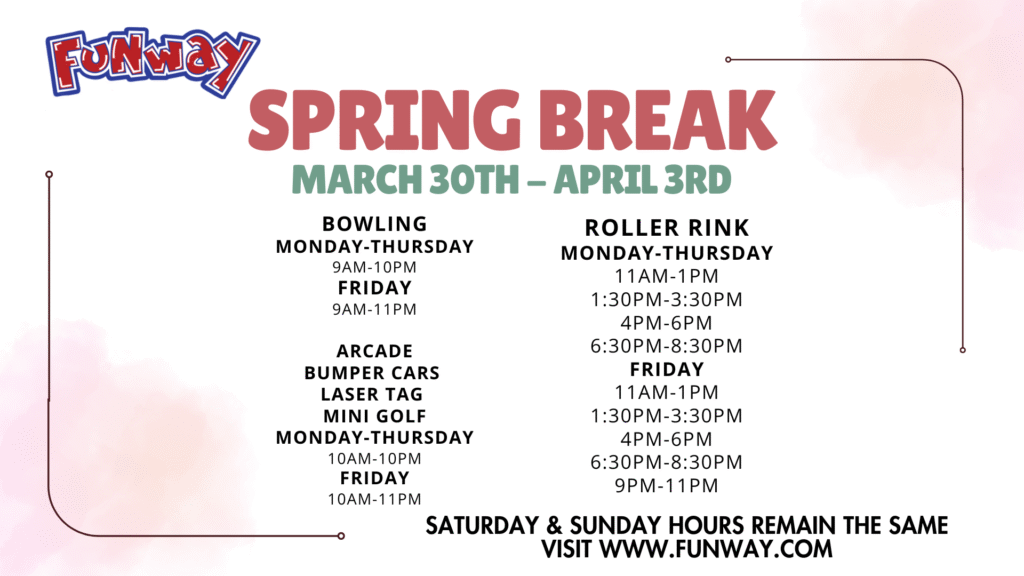 FUNWAY

SPRING BREAK
MARCH 30TH – APRIL 3RD

BOWLING
MONDAY-THURSDAY
9AM-10PM
FRIDAY
9AM-11PM

ARCADE
BUMPER CARS
LASER TAG
MINI GOLF
MONDAY-THURSDAY
10AM-10PM
FRIDAY
10AM-11PM

ROLLER RINK
MONDAY-THURSDAY
11AM-1PM
1:30PM-3:30PM
4PM-6PM
6:30PM-8:30PM
FRIDAY
11AM-1PM
1:30PM-3:30PM
4PM-6PM
6:30PM-8:30PM
9PM-11PM

SATURDAY & SUNDAY HOURS REMAIN THE SAME
VISIT WWW.FUNWAY.COM